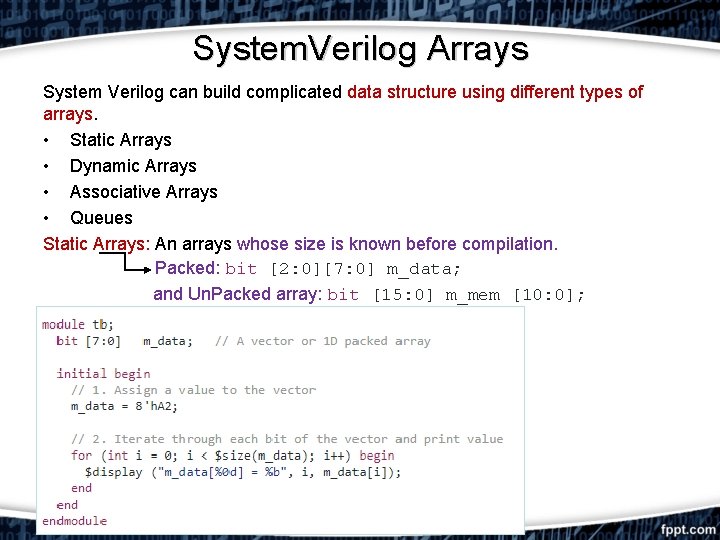 SystemVerilog Arrays

System Verilog can build complicated data structure using different types of arrays.

• Static Arrays
• Dynamic Arrays
• Associative Arrays
• Queues

Static Arrays: An arrays whose size is known before compilation.

Packed: bit [2:0][7:0] m_data;

and UnPacked array: bit [15:0] m_mem [10:0];

module tb;
  bit [7:0]   m_data;   // A vector or 1D packed array

  initial begin
    // 1. Assign a value to the vector
    m_data = 8'hA2;

    // 2. Iterate through each bit of the vector and print value
    for (int i = 0; i < $size(m_data); i++) begin
      $display ("m_data[%0d] = %b", i, m_data[i]);
    end
  end
endmodule

fppt.com